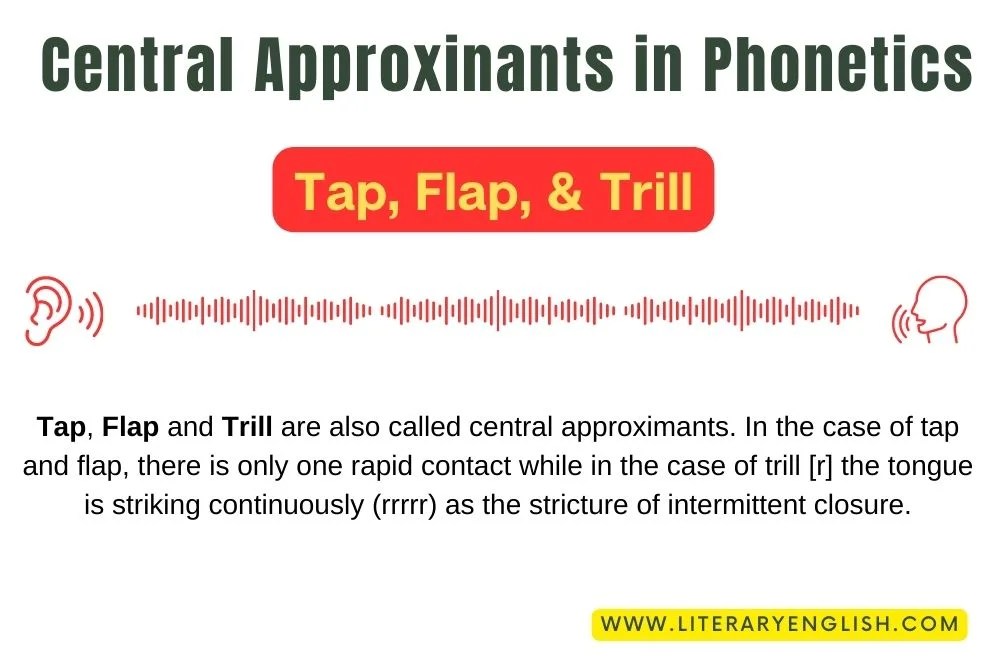 Central Approxinants in Phonetics

Tap, Flap, & Trill

Tap, Flap and Trill are also called central approximants. In the case of tap and flap, there is only one rapid contact while in the case of trill [r] the tongue is striking continuously (rrrrr) as the stricture of intermittent closure.

WWW.LITERARYENGLISH.COM